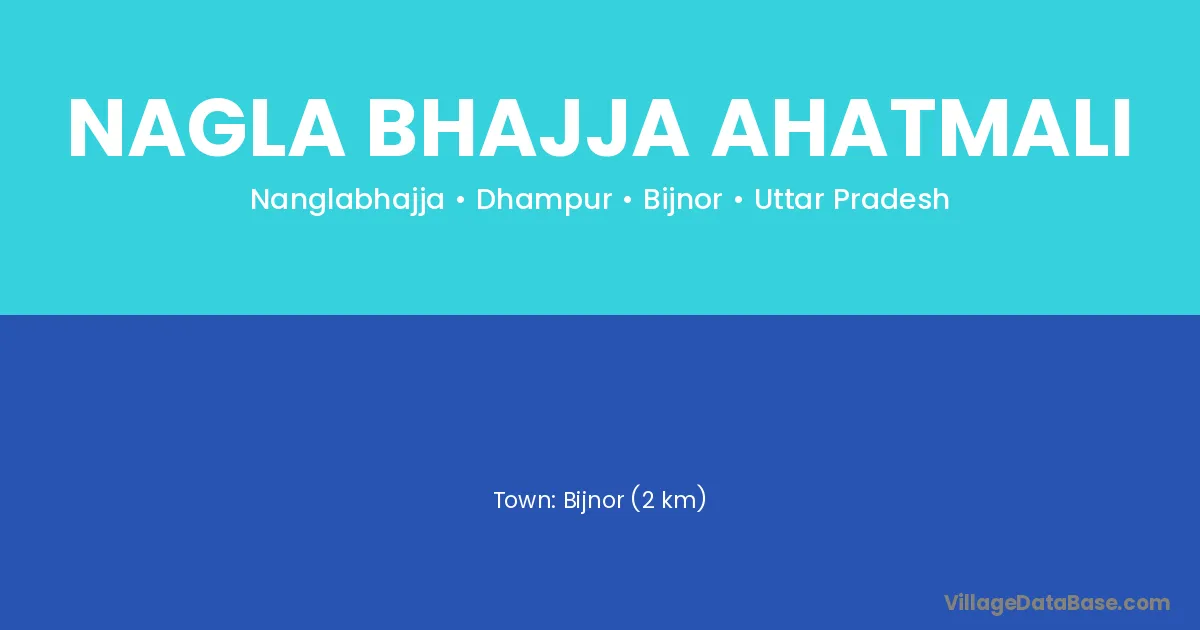 NAGLA BHAJJA AHATMALI

Nanglabhajja • Dhampur • Bijnor • Uttar Pradesh

Town: Bijnor (2 km)

VillageDataBase.com